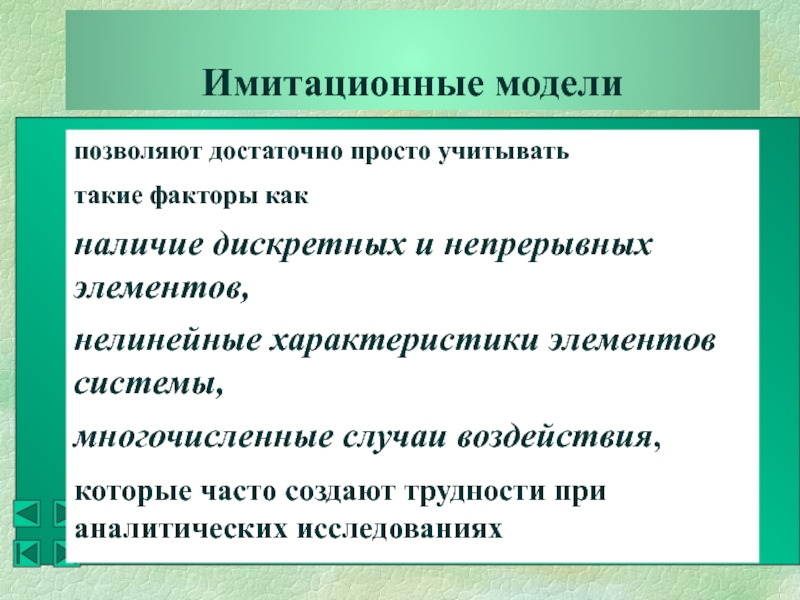 Имитационные модели

позволяют достаточно просто учитывать

такие факторы как

наличие дискретных и непрерывных элементов,

нелинейные характеристики элементов системы,

многочисленные случаи воздействия,

которые часто создают трудности при аналитических исследованиях